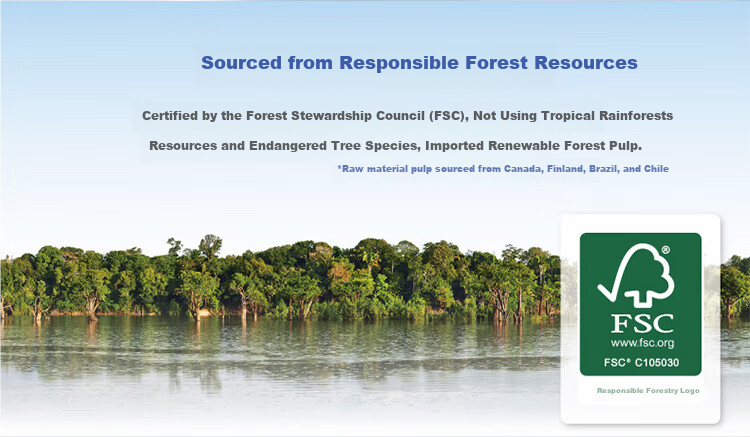 Sourced from Responsible Forest Resources

Certified by the Forest Stewardship Council (FSC), Not Using Tropical Rainforests Resources and Endangered Tree Species, Imported Renewable Forest Pulp.

*Raw material pulp sourced from Canada, Finland, Brazil, and Chile

®
FSC
www.fsc.org
FSC® C105030

Responsible Forestry Logo